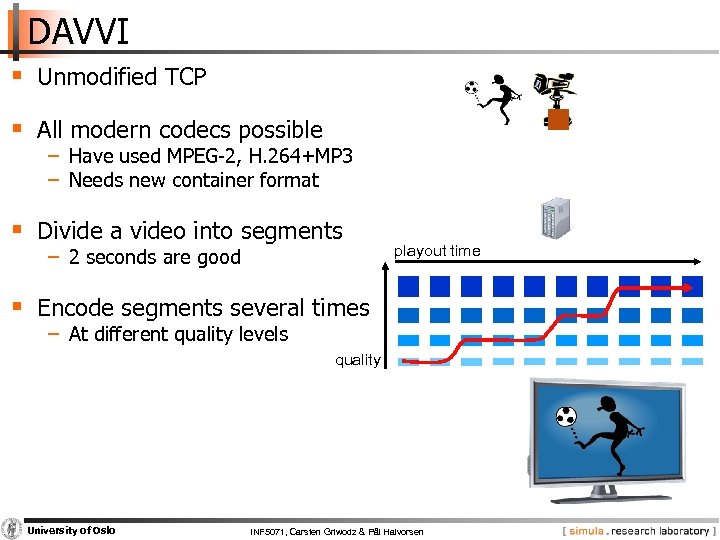 DAVVI

▪ Unmodified TCP

▪ All modern codecs possible
– Have used MPEG-2, H.264+MP3
– Needs new container format

▪ Divide a video into segments
– 2 seconds are good

▪ Encode segments several times
– At different quality levels

playout time

quality

University of Oslo

INF5071, Carsten Griwodz & Pål Halvorsen

[ simula . research laboratory ]